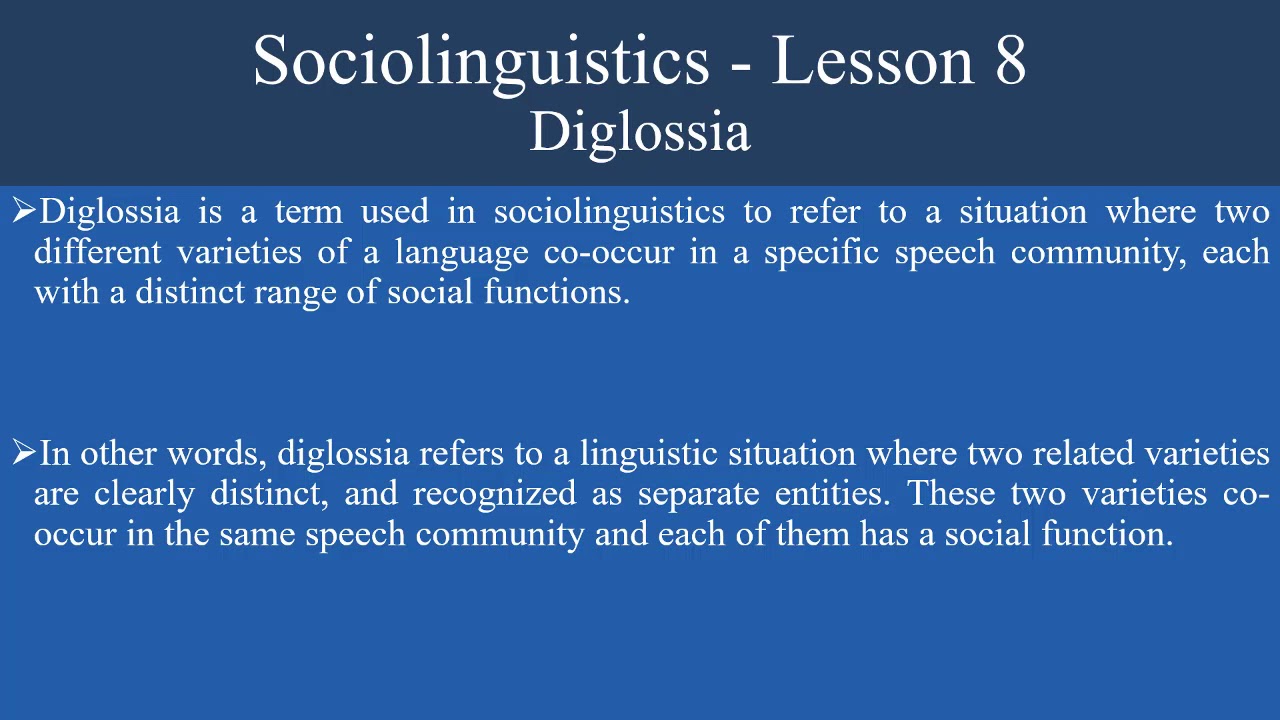 Sociolinguistics - Lesson 8
Diglossia

➢Diglossia is a term used in sociolinguistics to refer to a situation where two different varieties of a language co-occur in a specific speech community, each with a distinct range of social functions.

➢In other words, diglossia refers to a linguistic situation where two related varieties are clearly distinct, and recognized as separate entities. These two varieties co-occur in the same speech community and each of them has a social function.